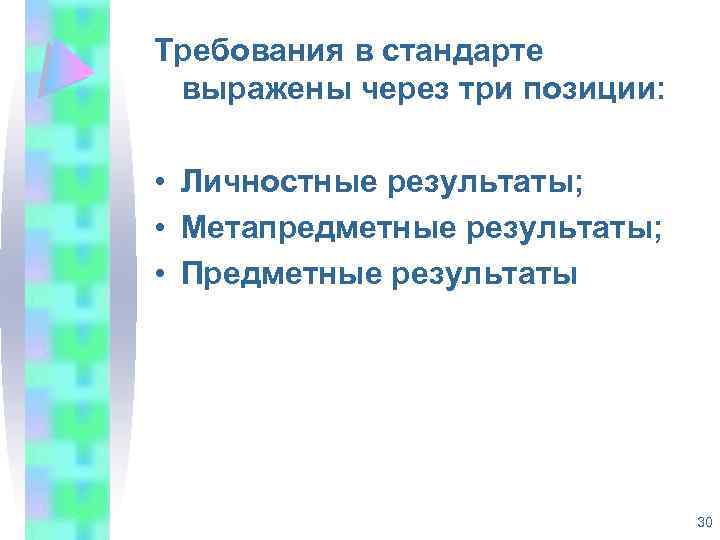 Требования в стандарте выражены через три позиции:

• Личностные результаты;
• Метапредметные результаты;
• Предметные результаты

30